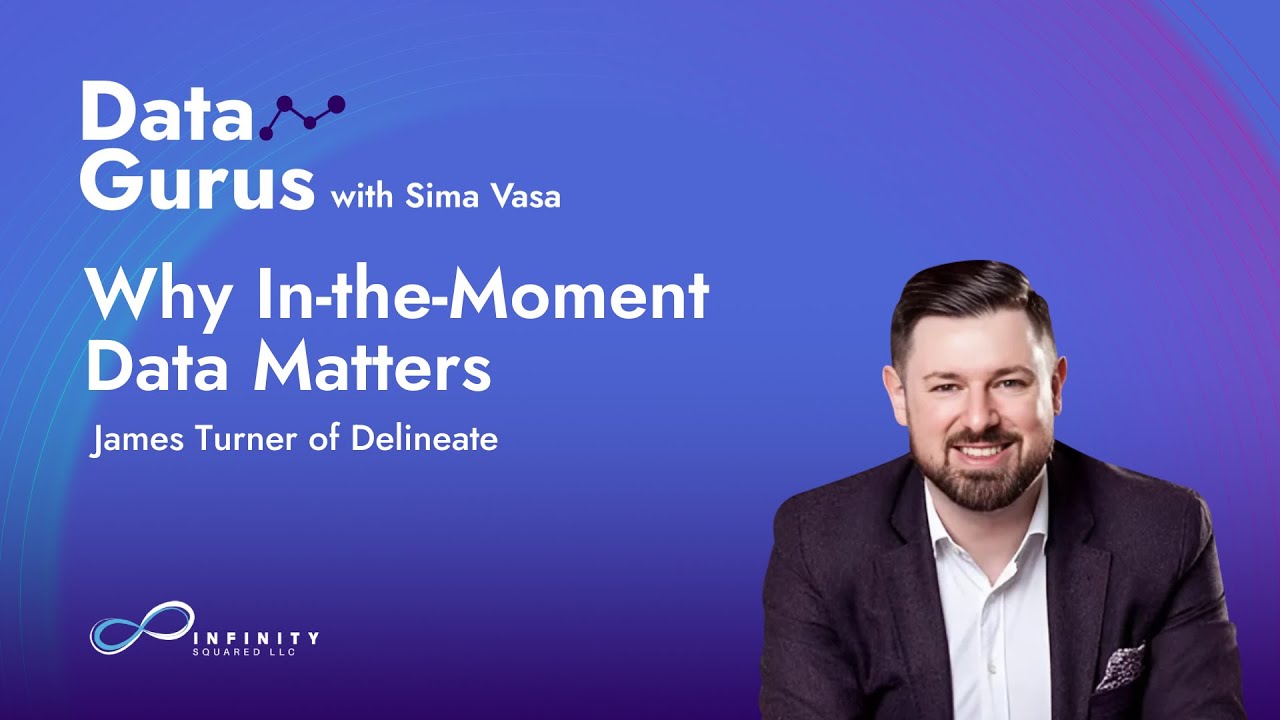 Data Gurus with Sima Vasa

Why In-the-Moment Data Matters

James Turner of Delineate

INFINITY SQUARED LLC